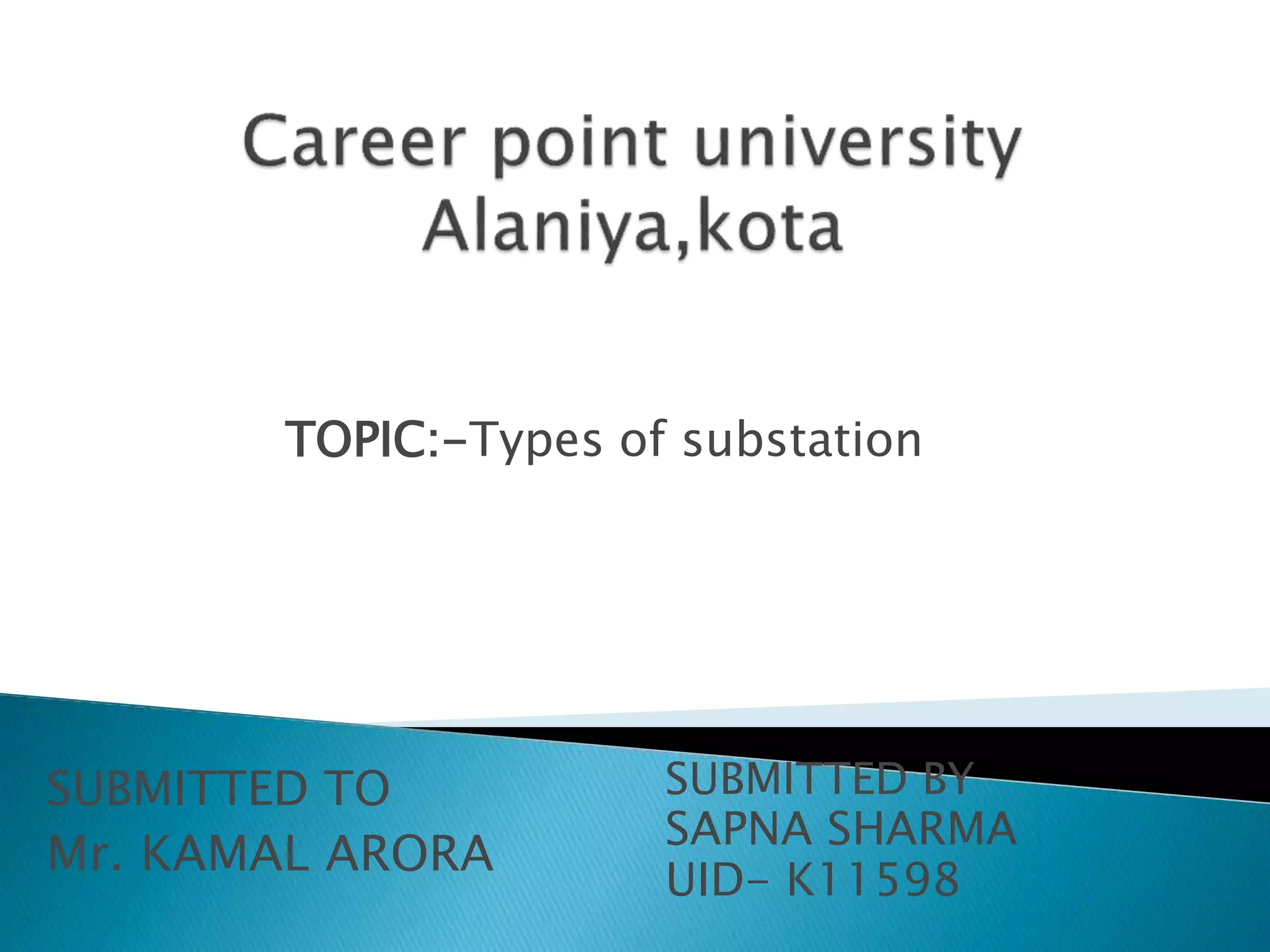 Career point university
Alaniya,kota

TOPIC:-Types of substation

SUBMITTED TO
Mr. KAMAL ARORA

SUBMITTED BY
SAPNA SHARMA
UID- K11598